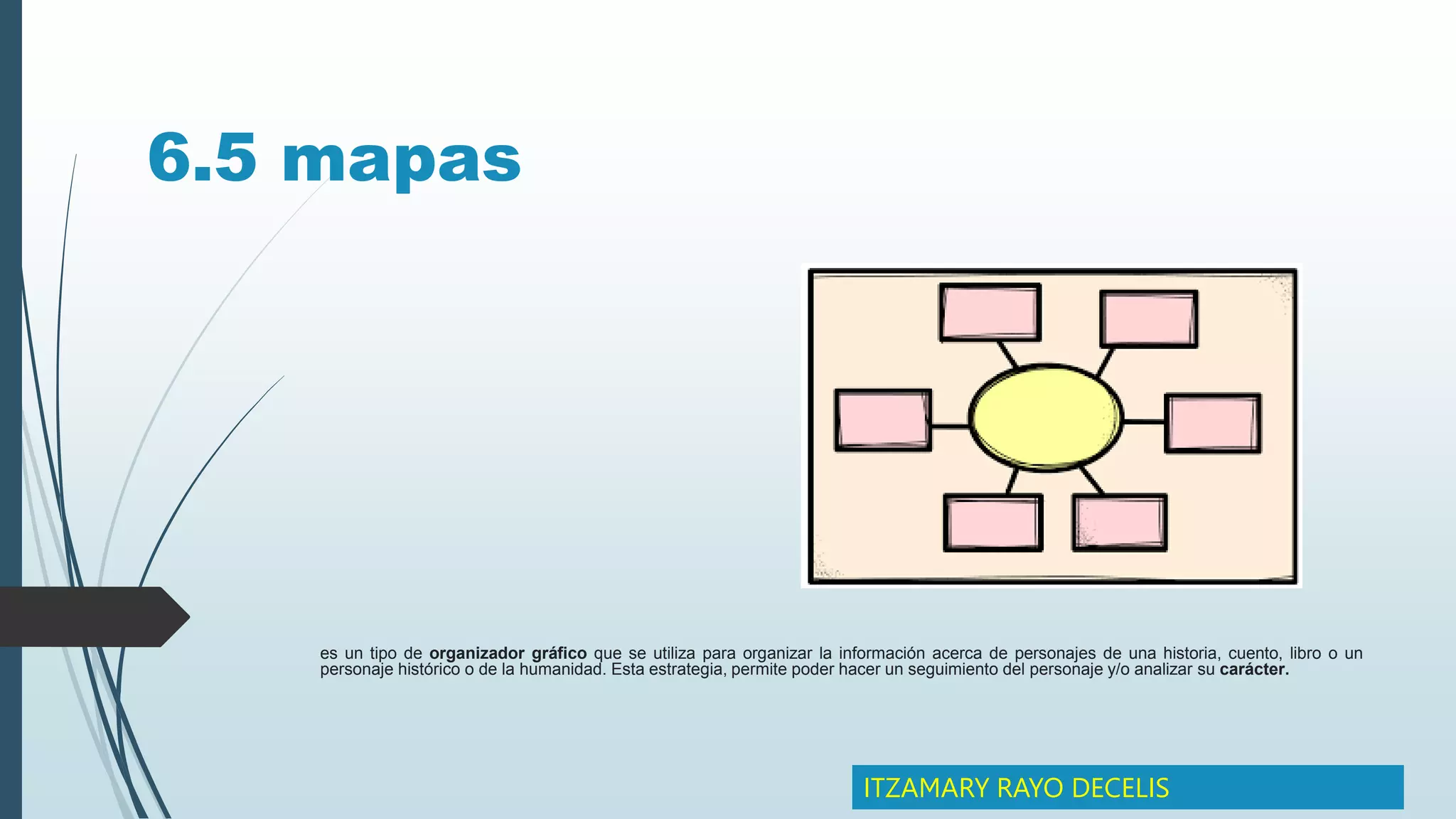 6.5 mapas

es un tipo de organizador gráfico que se utiliza para organizar la información acerca de personajes de una historia, cuento, libro o un personaje histórico o de la humanidad. Esta estrategia, permite poder hacer un seguimiento del personaje y/o analizar su carácter.

ITZAMARY RAYO DECELIS